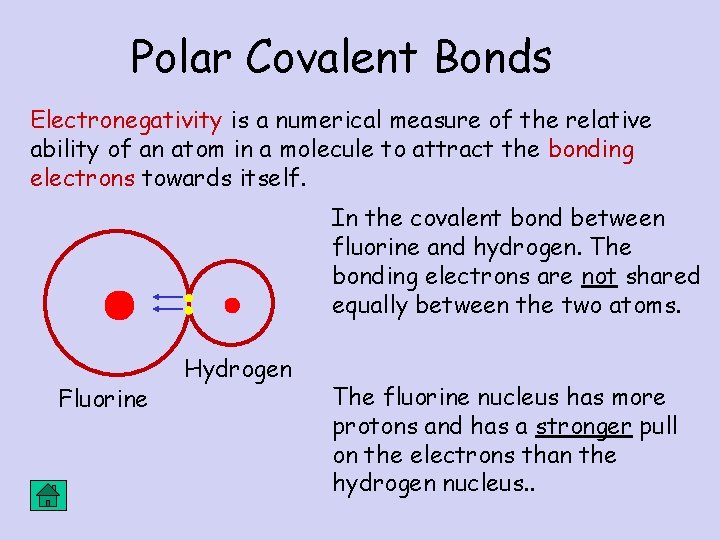 Polar Covalent Bonds

Electronegativity is a numerical measure of the relative ability of an atom in a molecule to attract the bonding electrons towards itself.

Hydrogen

Fluorine

In the covalent bond between fluorine and hydrogen. The bonding electrons are not shared equally between the two atoms.

The fluorine nucleus has more protons and has a stronger pull on the electrons than the hydrogen nucleus..